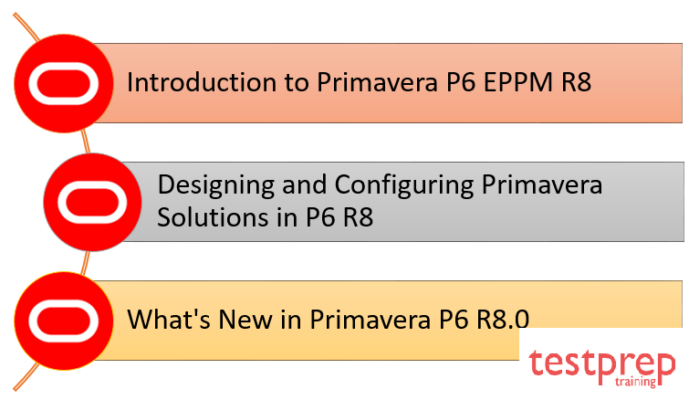 Introduction to Primavera P6 EPPM R8

Designing and Configuring Primavera Solutions in P6 R8

What's New in Primavera P6 R8.0

testprep training